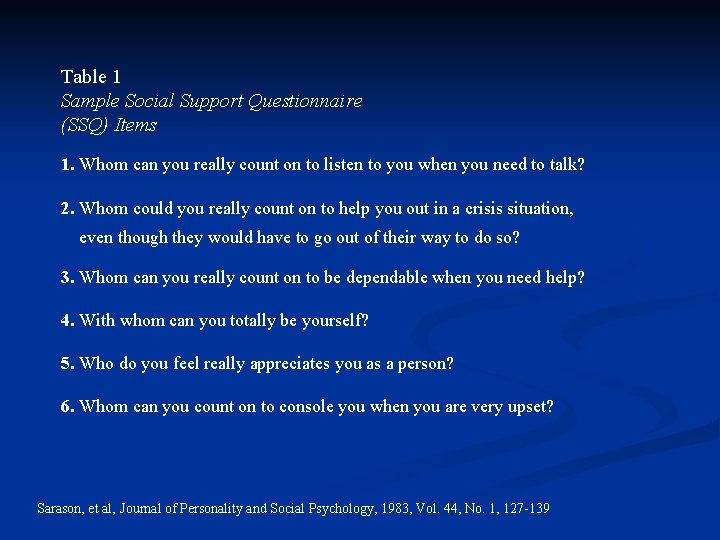 Table 1
Sample Social Support Questionnaire (SSQ) Items

1. Whom can you really count on to listen to you when you need to talk?

2. Whom could you really count on to help you out in a crisis situation, even though they would have to go out of their way to do so?

3. Whom can you really count on to be dependable when you need help?

4. With whom can you totally be yourself?

5. Who do you feel really appreciates you as a person?

6. Whom can you count on to console you when you are very upset?

Sarason, et al, Journal of Personality and Social Psychology, 1983, Vol. 44, No. 1, 127-139